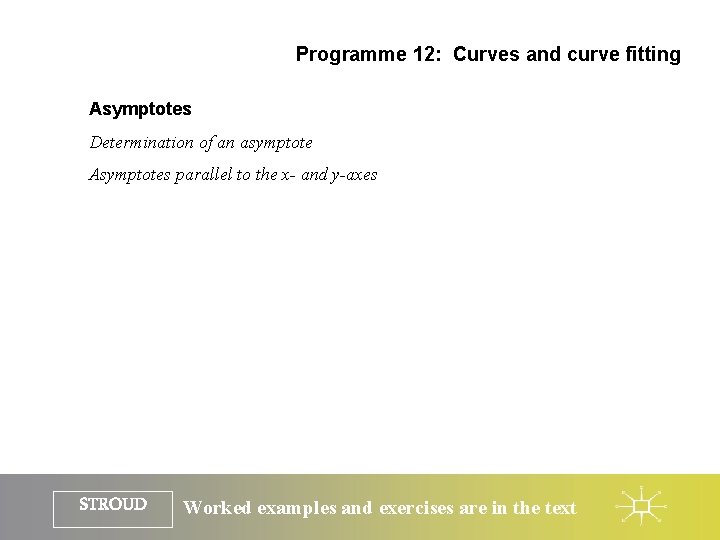 Programme 12: Curves and curve fitting

Asymptotes

Determination of an asymptote

Asymptotes parallel to the x- and y-axes

STROUD

Worked examples and exercises are in the text